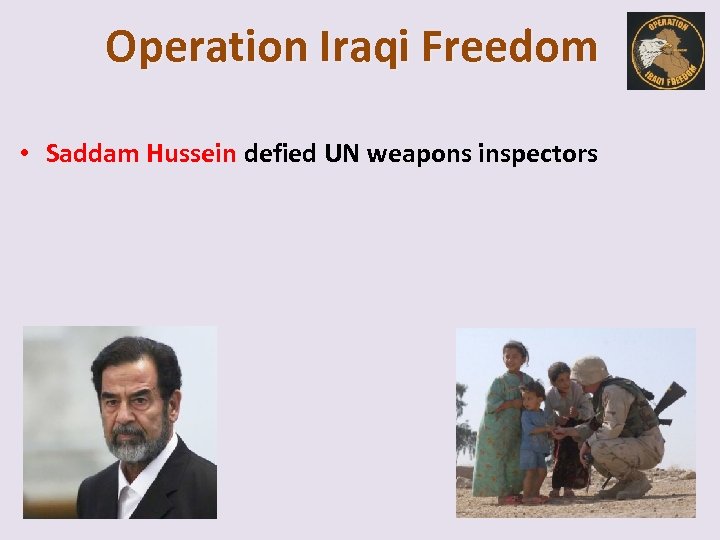 Operation Iraqi Freedom

OPERATION IRAQI FREEDOM

• Saddam Hussein defied UN weapons inspectors